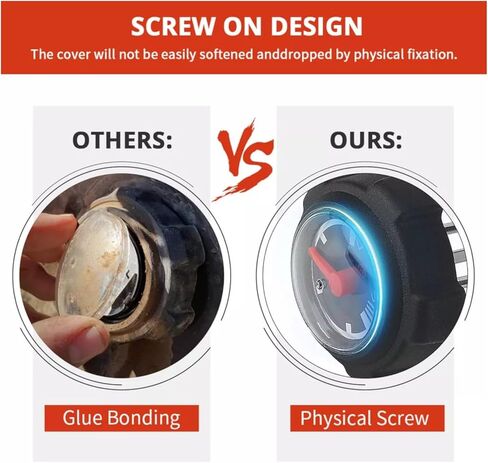 SCREW ON DESIGN
The cover will not be easily softened anddropped by physical fixation.

OTHERS:

VS

OURS:

Glue Bonding

Physical Screw